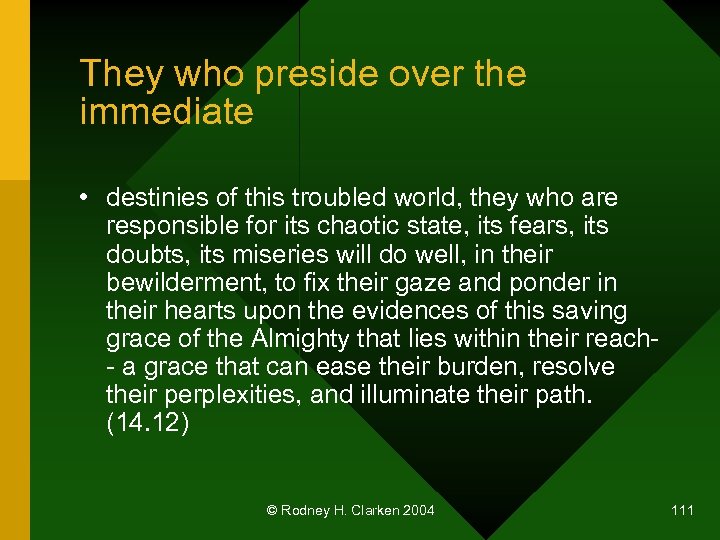 They who preside over the immediate

• destinies of this troubled world, they who are responsible for its chaotic state, its fears, its doubts, its miseries will do well, in their bewilderment, to fix their gaze and ponder in their hearts upon the evidences of this saving grace of the Almighty that lies within their reach-- a grace that can ease their burden, resolve their perplexities, and illuminate their path. (14.12)

© Rodney H. Clarken 2004

111